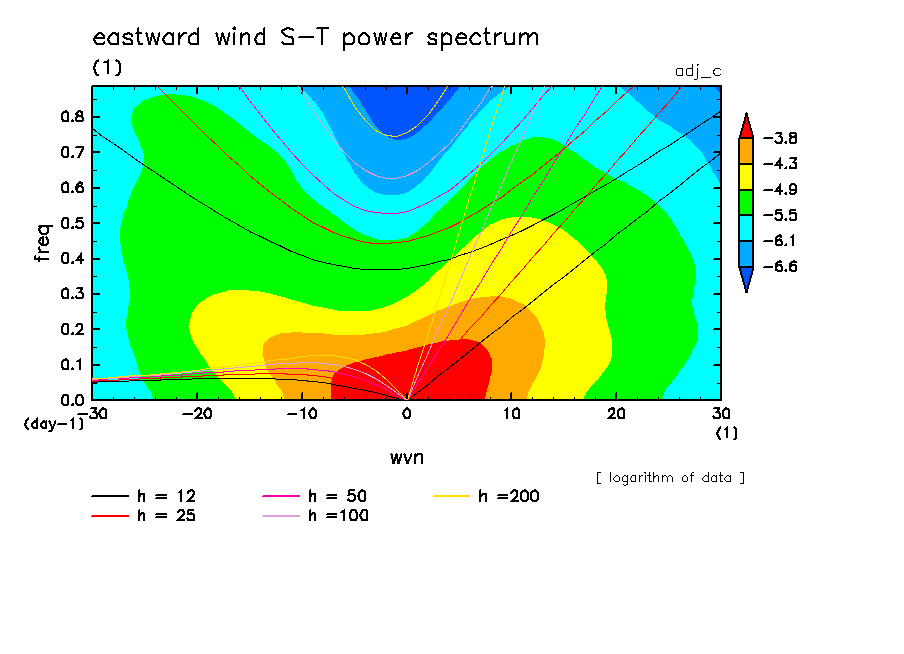 eastward wind S−T power spectrum
(1)
adj_c

freq
0.8
0.7
0.6
0.5
0.4
0.3
0.2
0.1
0.0
(day-1)
−30
−20
−10
0
10
20
30
(1)
wvn

−3.8
−4.3
−4.9
−5.5
−6.1
−6.6

[ logarithm of data ]

h = 12
h = 25
h = 50
h =100
h =200